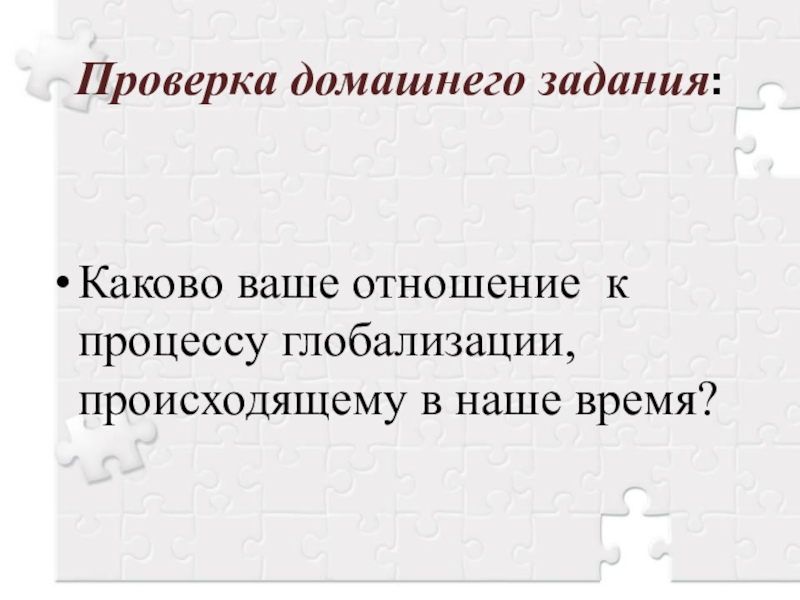 Проверка домашнего задания:

• Каково ваше отношение к процессу глобализации, происходящему в наше время?